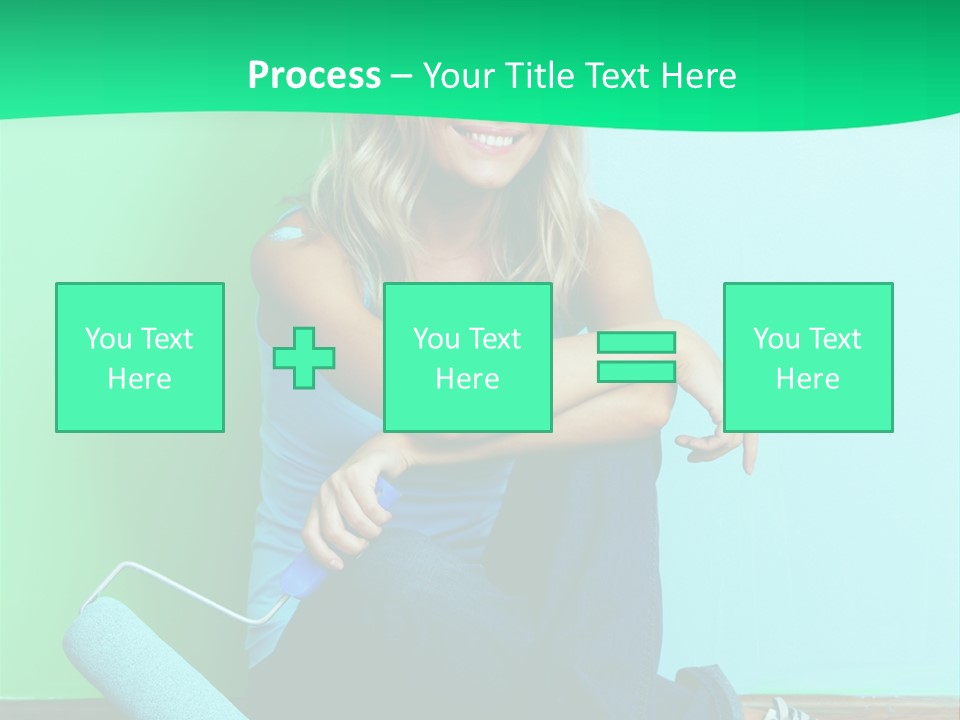 Process – Your Title Text Here

You Text Here

You Text Here

You Text Here